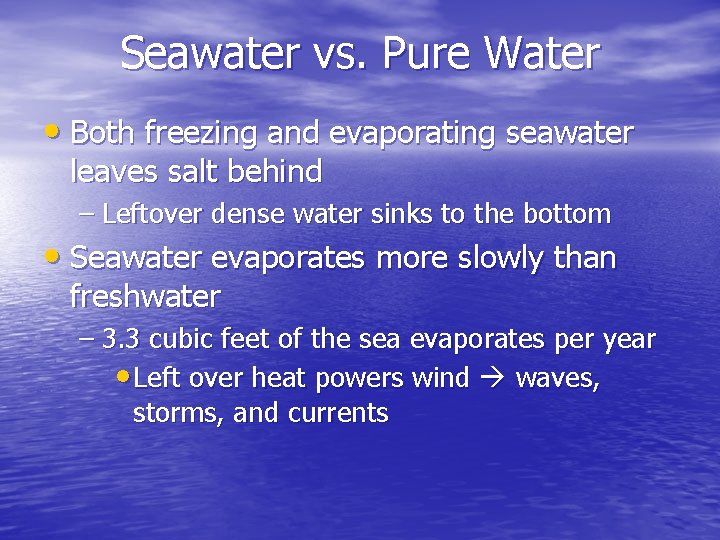 Seawater vs. Pure Water

• Both freezing and evaporating seawater leaves salt behind

– Leftover dense water sinks to the bottom

• Seawater evaporates more slowly than freshwater

– 3.3 cubic feet of the sea evaporates per year

• Left over heat powers wind → waves, storms, and currents